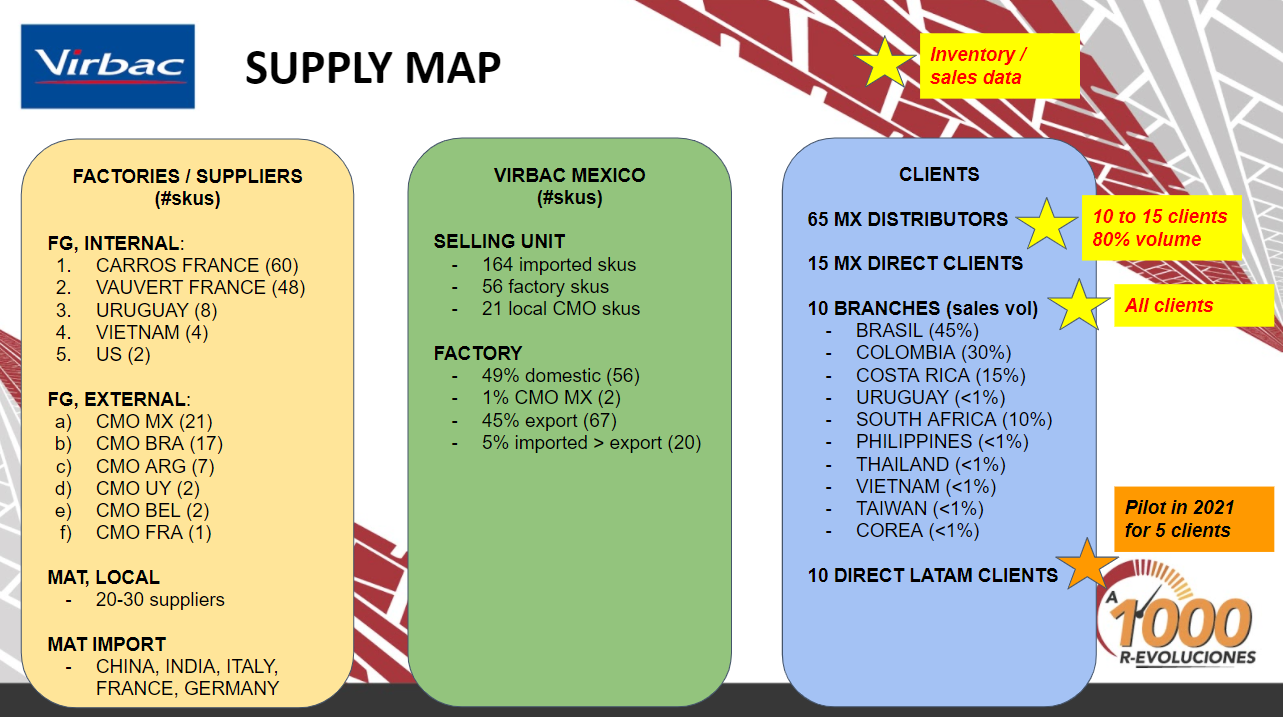 Virbac

SUPPLY MAP

Inventory / sales data

FACTORIES / SUPPLIERS (#skus)

FG, INTERNAL:
1. CARROS FRANCE (60)
2. VAUVERT FRANCE (48)
3. URUGUAY (8)
4. VIETNAM (4)
5. US (2)

FG, EXTERNAL:
a) CMO MX (21)
b) CMO BRA (17)
c) CMO ARG (7)
d) CMO UY (2)
e) CMO BEL (2)
f) CMO FRA (1)

MAT, LOCAL
- 20-30 suppliers

MAT IMPORT
- CHINA, INDIA, ITALY, FRANCE, GERMANY

VIRBAC MEXICO (#skus)

SELLING UNIT
- 164 imported skus
- 56 factory skus
- 21 local CMO skus

FACTORY
- 49% domestic (56)
- 1% CMO MX (2)
- 45% export (67)
- 5% imported > export (20)

CLIENTS

65 MX DISTRIBUTORS

10 to 15 clients
80% volume

15 MX DIRECT CLIENTS

10 BRANCHES (sales vol)

All clients

- BRASIL (45%)
- COLOMBIA (30%)
- COSTA RICA (15%)
- URUGUAY (<1%)
- SOUTH AFRICA (10%)
- PHILIPPINES (<1%)
- THAILAND (<1%)
- VIETNAM (<1%)
- TAIWAN (<1%)
- COREA (<1%)

Pilot in 2021 for 5 clients

10 DIRECT LATAM CLIENTS

A 1000 R-EVOLUCIONES